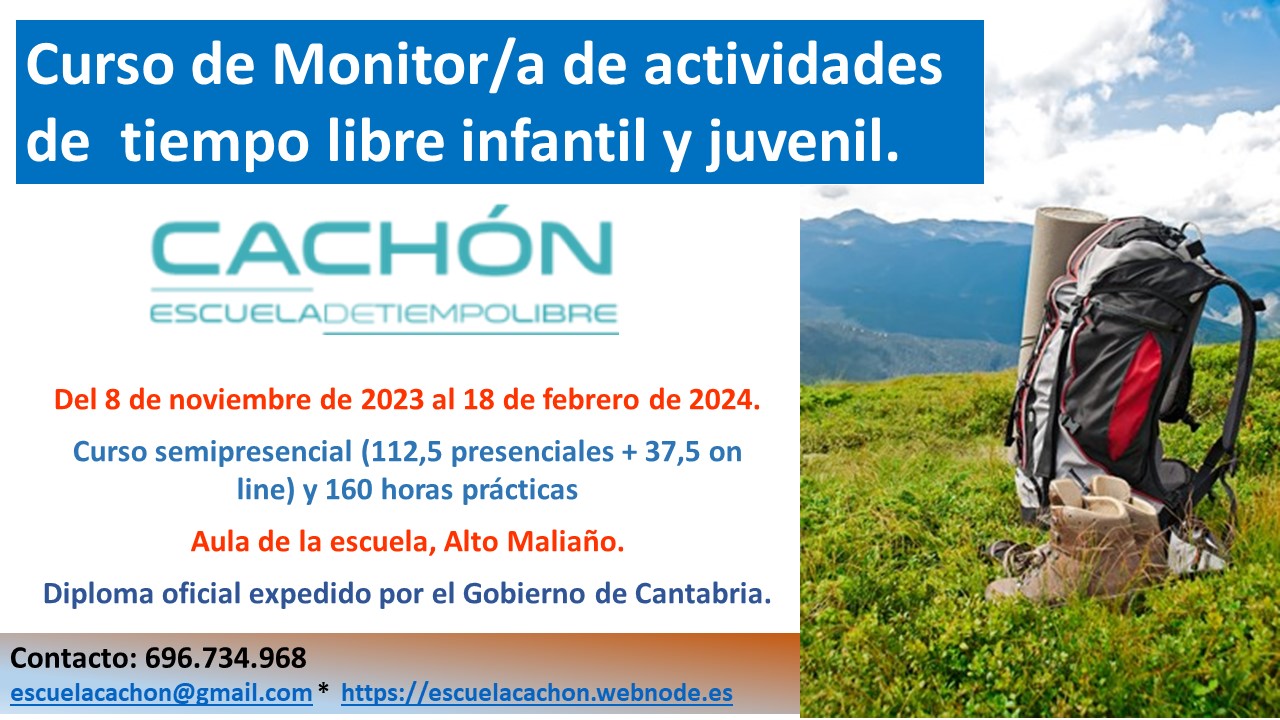 Curso de Monitor/a de actividades de tiempo libre infantil y juvenil.

CACHÓN
ESCUELADETIEMPOLIBRE

Del 8 de noviembre de 2023 al 18 de febrero de 2024.

Curso semipresencial (112,5 presenciales + 37,5 on line) y 160 horas prácticas

Aula de la escuela, Alto Maliaño.

Diploma oficial expedido por el Gobierno de Cantabria.

Contacto: 696.734.968
escuelacachon@gmail.com * https://escuelacachon.webnode.es